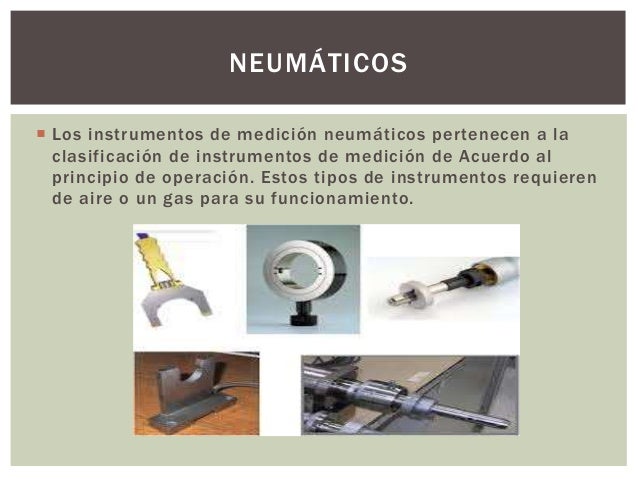 NEUMÁTICOS

Los instrumentos de medición neumáticos pertenecen a la clasificación de instrumentos de medición de Acuerdo al principio de operación. Estos tipos de instrumentos requieren de aire o un gas para su funcionamiento.